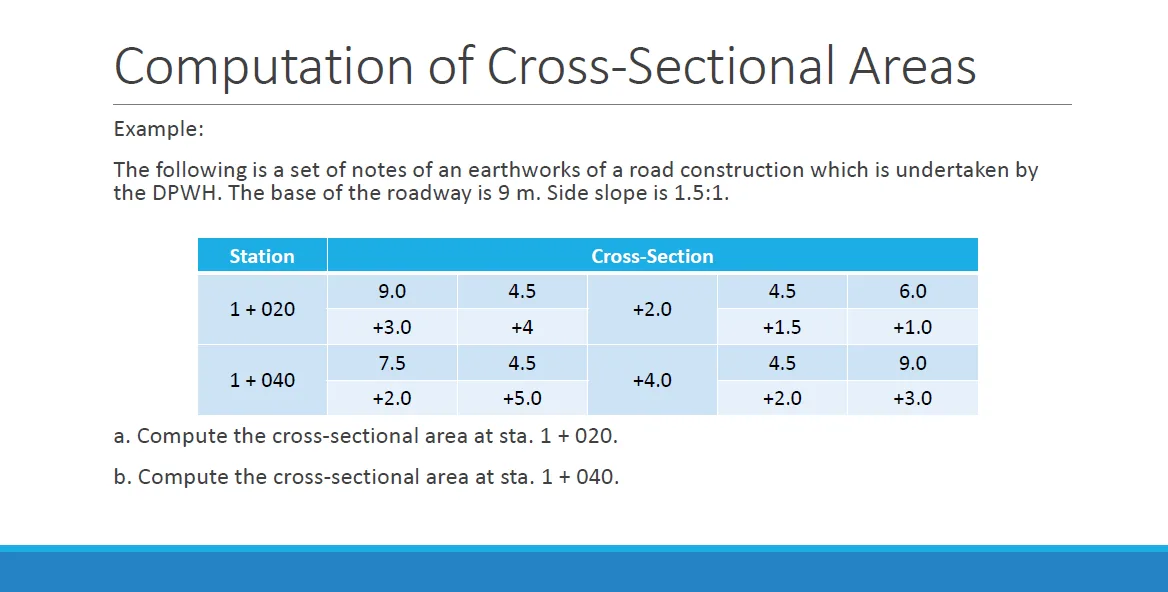 Computation of Cross-Sectional Areas

Example:

The following is a set of notes of an earthworks of a road construction which is undertaken by the DPWH. The base of the roadway is 9 m. Side slope is 1.5:1.

| Station | Cross-Section | | | | |
|---|---|---|---|---|---|
| 1 + 020 | 9.0 | 4.5 | +2.0 | 4.5 | 6.0 |
| | +3.0 | +4 | | +1.5 | +1.0 |
| 1 + 040 | 7.5 | 4.5 | +4.0 | 4.5 | 9.0 |
| | +2.0 | +5.0 | | +2.0 | +3.0 |

a. Compute the cross-sectional area at sta. 1 + 020.

b. Compute the cross-sectional area at sta. 1 + 040.